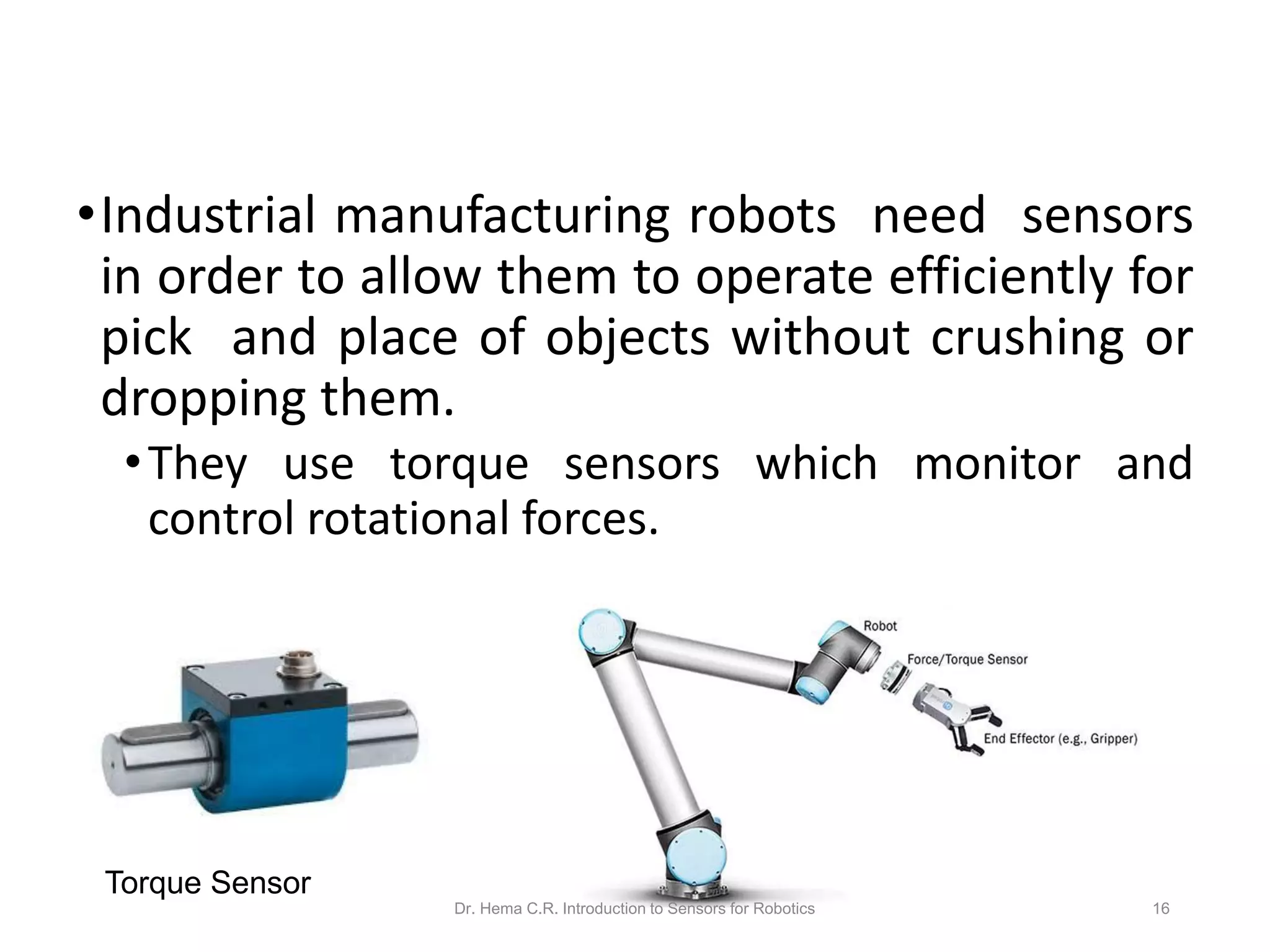 • Industrial manufacturing robots need sensors in order to allow them to operate efficiently for pick and place of objects without crushing or dropping them.

• They use torque sensors which monitor and control rotational forces.

Robot

Force/Torque Sensor

End Effector (e.g., Gripper)

Torque Sensor

Dr. Hema C.R. Introduction to Sensors for Robotics

16